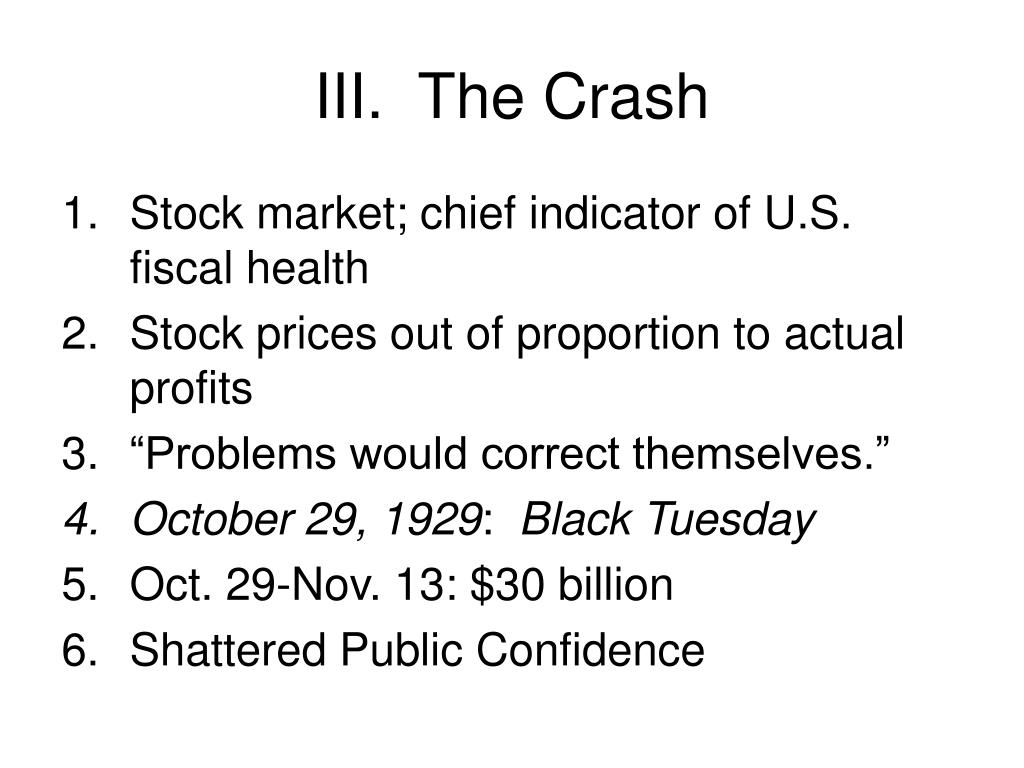 III. The Crash

1. Stock market; chief indicator of U.S. fiscal health
2. Stock prices out of proportion to actual profits
3. “Problems would correct themselves.”
4. October 29, 1929: Black Tuesday
5. Oct. 29-Nov. 13: \$30 billion
6. Shattered Public Confidence